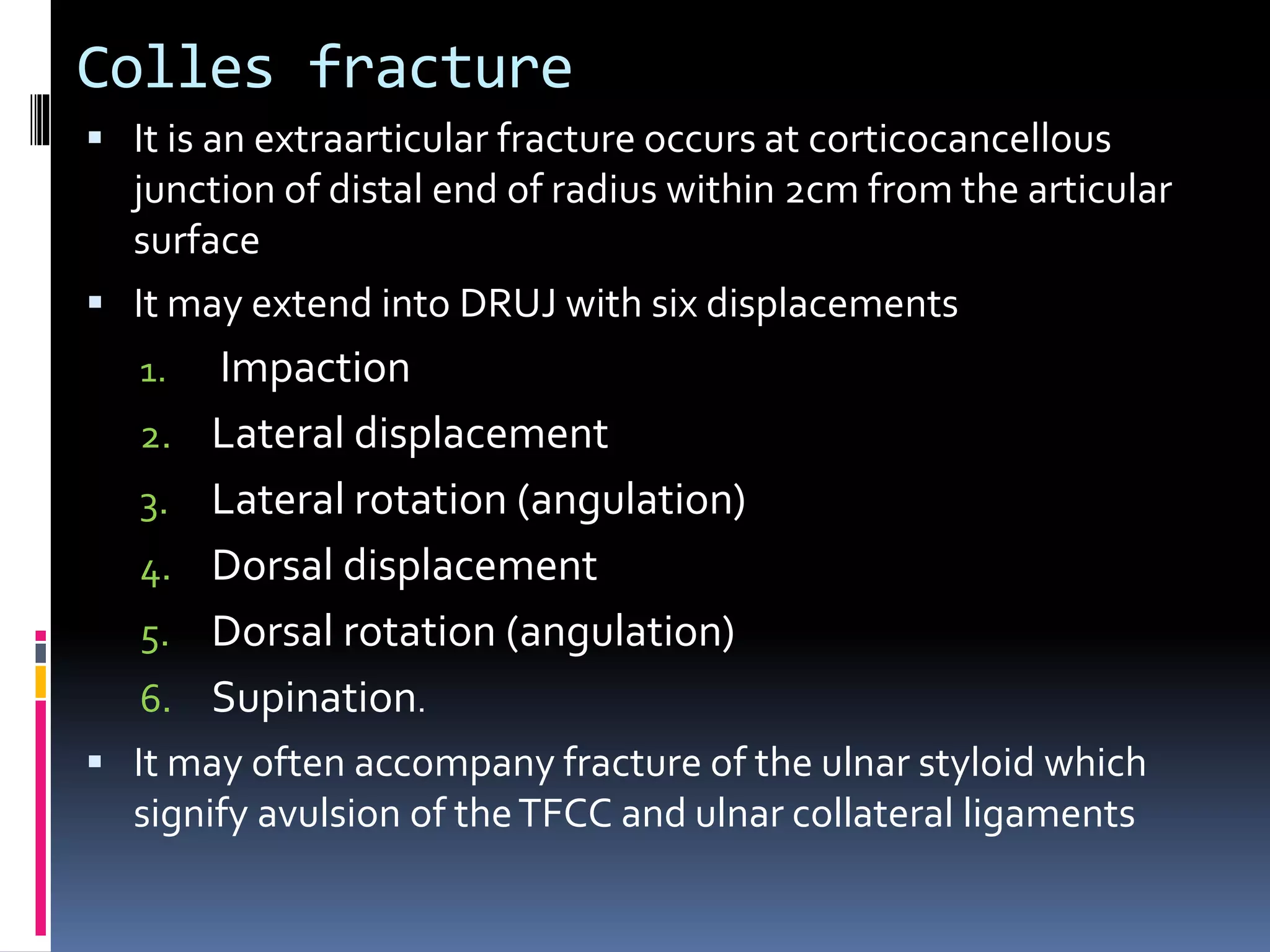 Colles fracture

▪ It is an extraarticular fracture occurs at corticocancellous junction of distal end of radius within 2cm from the articular surface

▪ It may extend into DRUJ with six displacements

1. Impaction
2. Lateral displacement
3. Lateral rotation (angulation)
4. Dorsal displacement
5. Dorsal rotation (angulation)
6. Supination.

▪ It may often accompany fracture of the ulnar styloid which signify avulsion of the TFCC and ulnar collateral ligaments